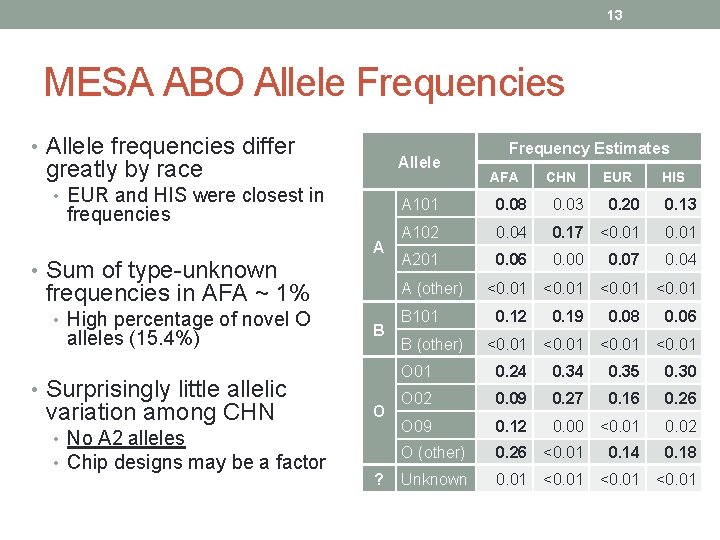 13

MESA ABO Allele Frequencies

• Allele frequencies differ greatly by race
  • EUR and HIS were closest in frequencies

• Sum of type-unknown frequencies in AFA ~ 1%
  • High percentage of novel O alleles (15.4%)

• Surprisingly little allelic variation among CHN
  • No A2 alleles
  • Chip designs may be a factor

| Allele | | Frequency Estimates | | | |
|---|---|---|---|---|---|
| | | AFA | CHN | EUR | HIS |
| A | A101 | 0.08 | 0.03 | 0.20 | 0.13 |
| | A102 | 0.04 | 0.17 | <0.01 | 0.01 |
| | A201 | 0.06 | 0.00 | 0.07 | 0.04 |
| | A (other) | <0.01 | <0.01 | <0.01 | <0.01 |
| B | B101 | 0.12 | 0.19 | 0.08 | 0.06 |
| | B (other) | <0.01 | <0.01 | <0.01 | <0.01 |
| O | O01 | 0.24 | 0.34 | 0.35 | 0.30 |
| | O02 | 0.09 | 0.27 | 0.16 | 0.26 |
| | O09 | 0.12 | 0.00 | <0.01 | 0.02 |
| | O (other) | 0.26 | <0.01 | 0.14 | 0.18 |
| ? | Unknown | 0.01 | <0.01 | <0.01 | <0.01 |